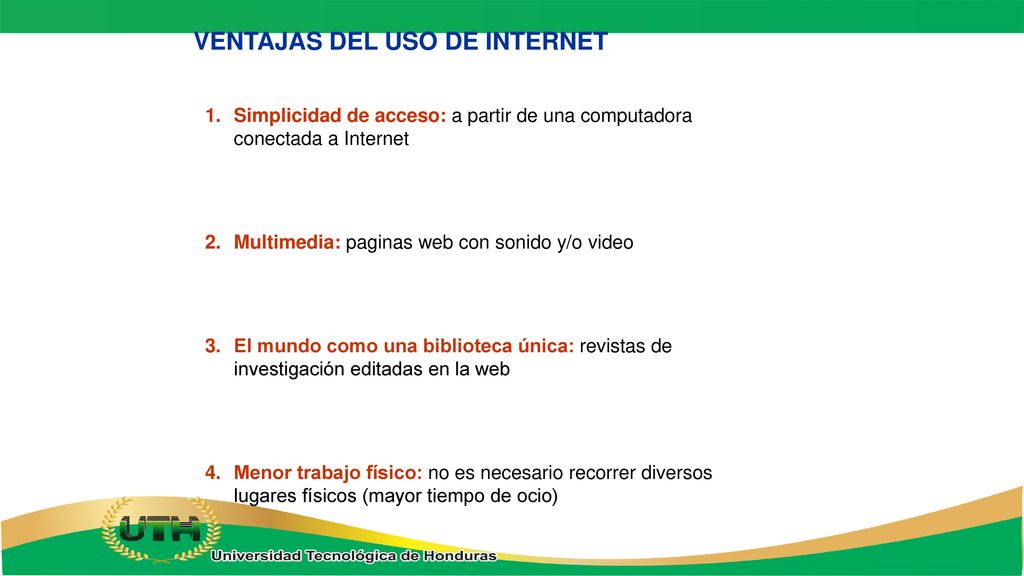 VENTAJAS DEL USO DE INTERNET

1. Simplicidad de acceso: a partir de una computadora conectada a Internet

2. Multimedia: paginas web con sonido y/o video

3. El mundo como una biblioteca única: revistas de investigación editadas en la web

4. Menor trabajo físico: no es necesario recorrer diversos lugares físicos (mayor tiempo de ocio)

UTH
Universidad Tecnológica de Honduras